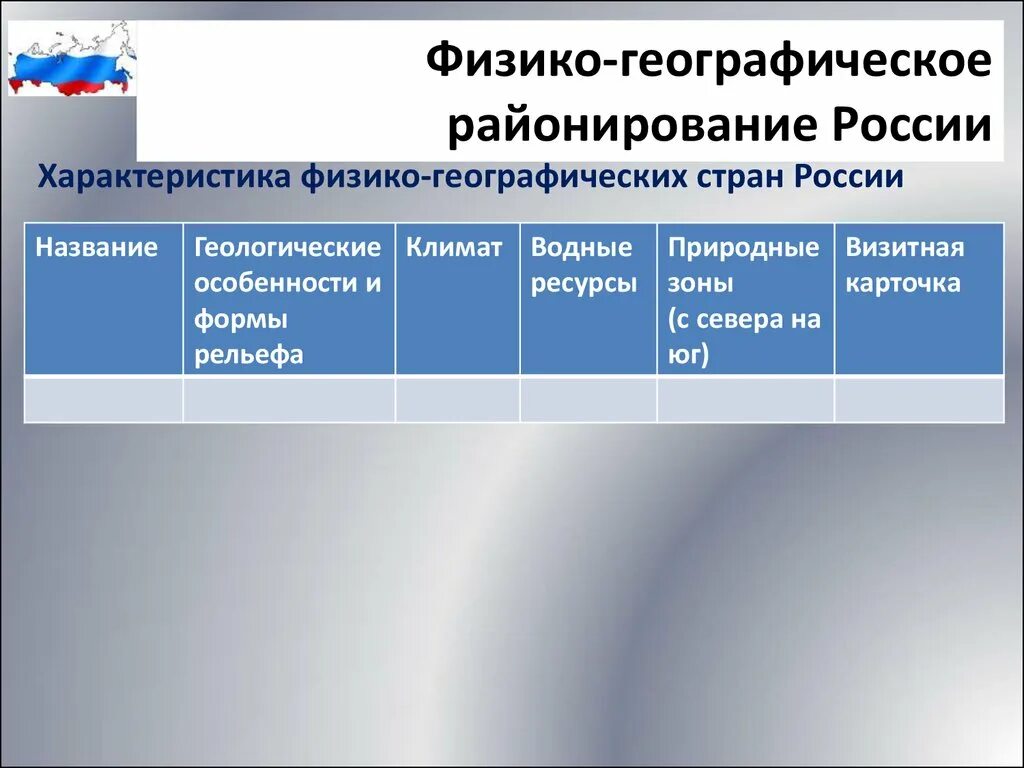 Физико-географическое районирование России

Характеристика физико-географических стран России

| Название | Геологические особенности и формы рельефа | Климат | Водные ресурсы | Природные зоны (с севера на юг) | Визитная карточка |
|---|---|---|---|---|---|
| | | | | | |